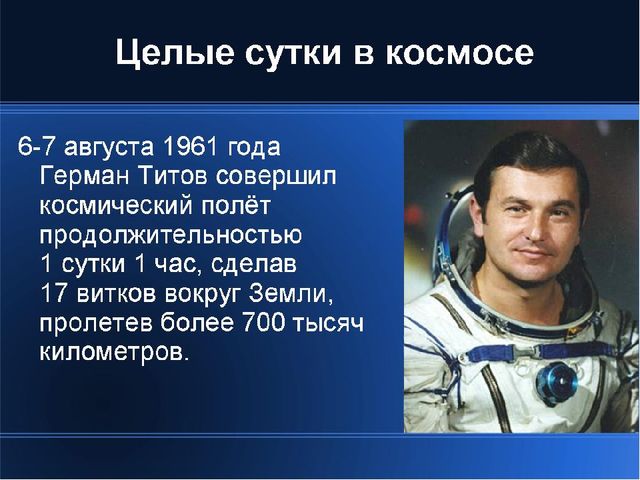 Целые сутки в космосе

6-7 августа 1961 года Герман Титов совершил космический полёт продолжительностью 1 сутки 1 час, сделав 17 витков вокруг Земли, пролетев более 700 тысяч километров.